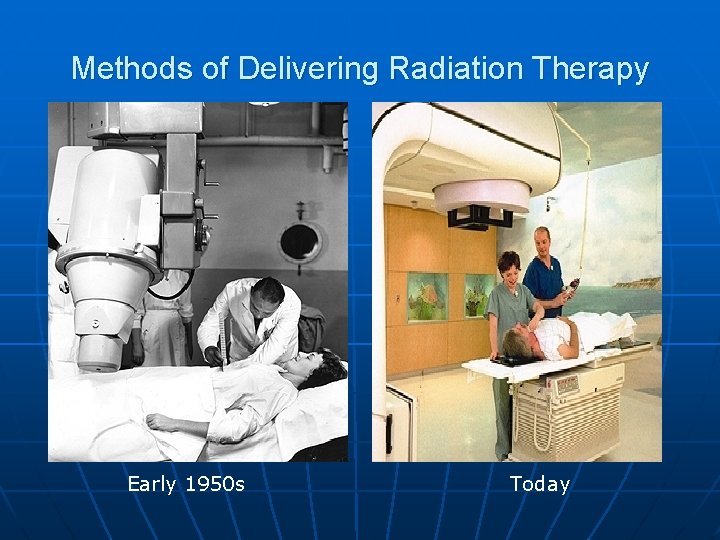 Methods of Delivering Radiation Therapy

Early 1950s

Today